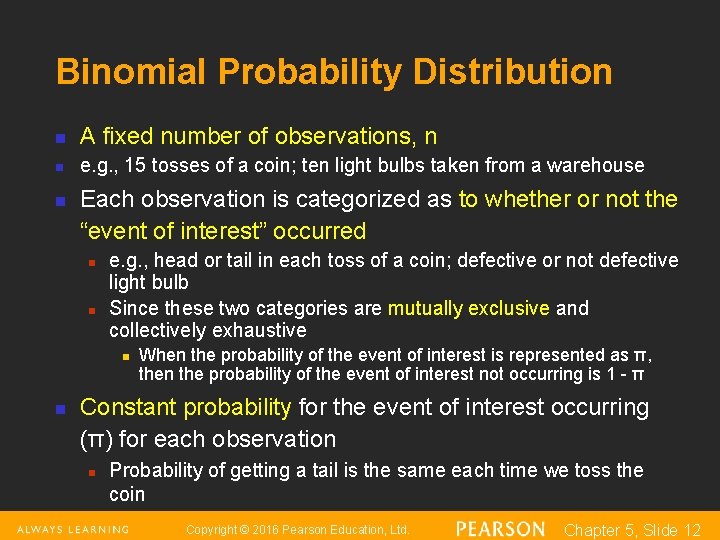 Binomial Probability Distribution

- A fixed number of observations, n
- e.g., 15 tosses of a coin; ten light bulbs taken from a warehouse
- Each observation is categorized as to whether or not the "event of interest" occurred
  - e.g., head or tail in each toss of a coin; defective or not defective light bulb
  - Since these two categories are mutually exclusive and collectively exhaustive
    - When the probability of the event of interest is represented as π, then the probability of the event of interest not occurring is 1 - π
- Constant probability for the event of interest occurring (π) for each observation
  - Probability of getting a tail is the same each time we toss the coin

ALWAYS LEARNING Copyright © 2016 Pearson Education, Ltd. PEARSON Chapter 5, Slide 12